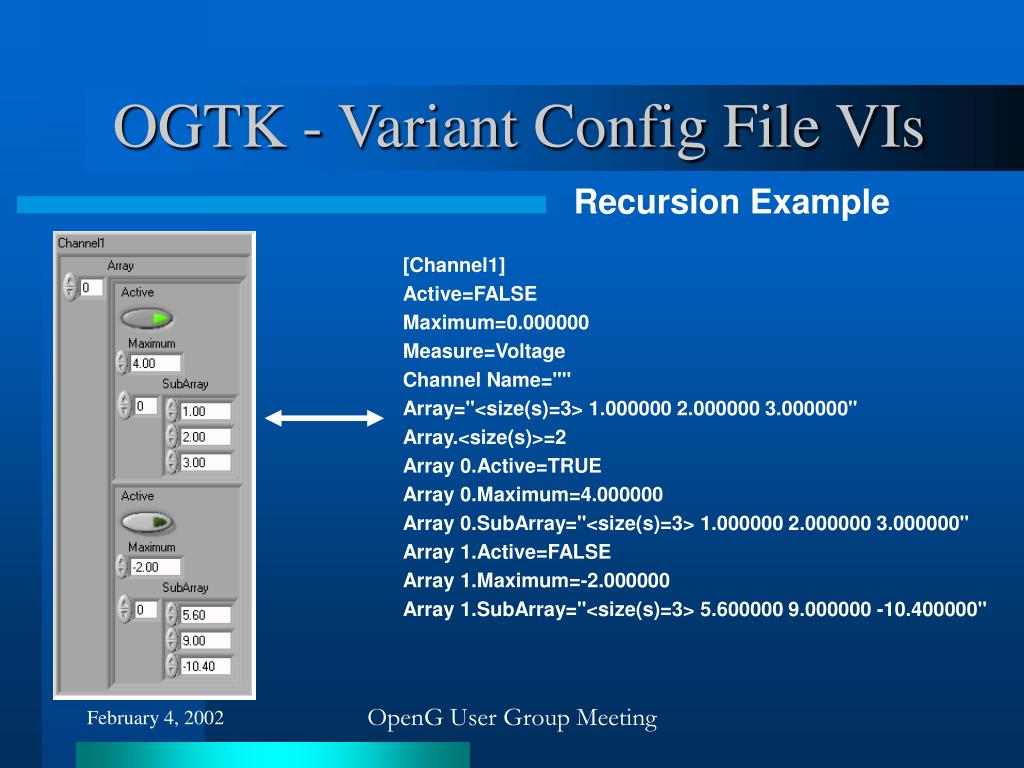 OGTK - Variant Config File VIs

Recursion Example

Channel1
Array
0
Active
Maximum
4.00
SubArray
0
1.00
2.00
3.00
Active
Maximum
-2.00
SubArray
0
5.60
9.00
-10.40

[Channel1]
Active=FALSE
Maximum=0.000000
Measure=Voltage
Channel Name=""
Array="<size(s)=3> 1.000000 2.000000 3.000000"
Array.<size(s)>=2
Array 0.Active=TRUE
Array 0.Maximum=4.000000
Array 0.SubArray="<size(s)=3> 1.000000 2.000000 3.000000"
Array 1.Active=FALSE
Array 1.Maximum=-2.000000
Array 1.SubArray="<size(s)=3> 5.600000 9.000000 -10.400000"

February 4, 2002

OpenG User Group Meeting